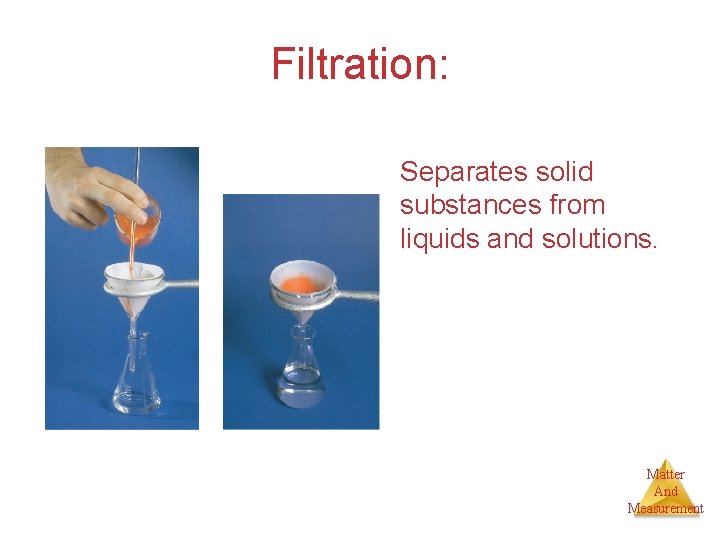 Filtration:

Separates solid substances from liquids and solutions.

Matter And Measurement